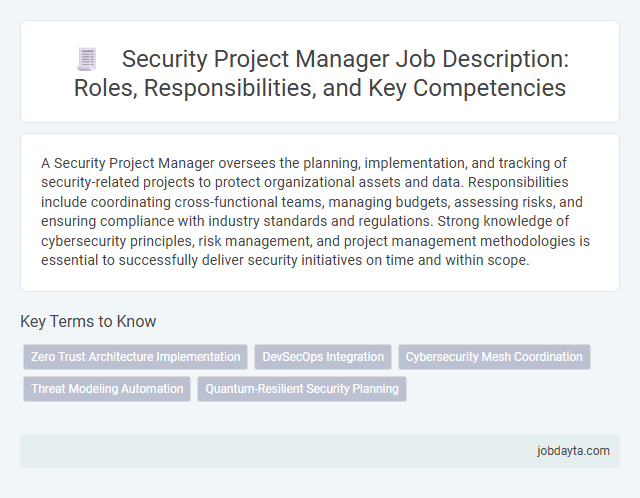 Security Project Manager Job Description: Roles, Responsibilities, and Key Competencies

A Security Project Manager oversees the planning, implementation, and tracking of security-related projects to protect organizational assets and data. Responsibilities include coordinating cross-functional teams, managing budgets, assessing risks, and ensuring compliance with industry standards and regulations. Strong knowledge of cybersecurity principles, risk management, and project management methodologies is essential to successfully deliver security initiatives on time and within scope.

Key Terms to Know

Zero Trust Architecture Implementation

DevSecOps Integration

Cybersecurity Mesh Coordination

Threat Modeling Automation

Quantum-Resilient Security Planning

jobdayta.com